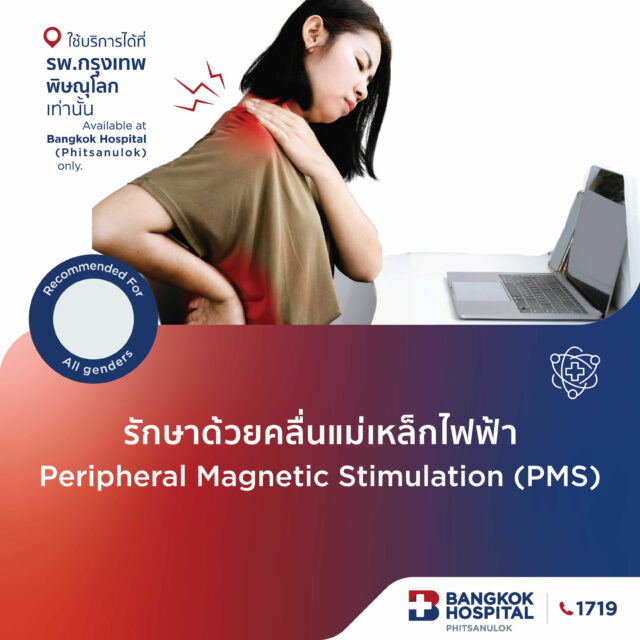 ใช้บริการได้ที่
รพ.กรุงเทพ
พิษณุโลก
เท่านั้น
Available at
Bangkok Hospital
(Phitsanulok)
only.

Recommended For
All genders

รักษาด้วยคลื่นแม่เหล็กไฟฟ้า
Peripheral Magnetic Stimulation (PMS)

BANGKOK
HOSPITAL
PHITSANULOK
1719